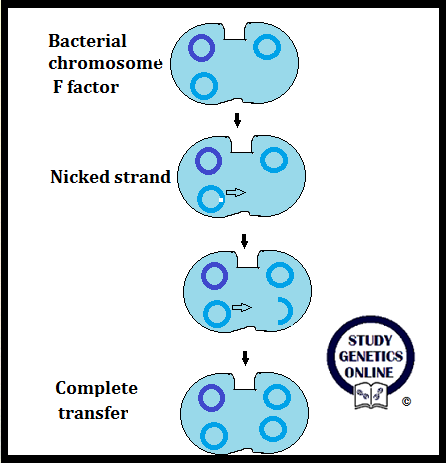 Bacterial chromosome
F factor

Nicked strand

Complete transfer

STUDY GENETICS ONLINE
©